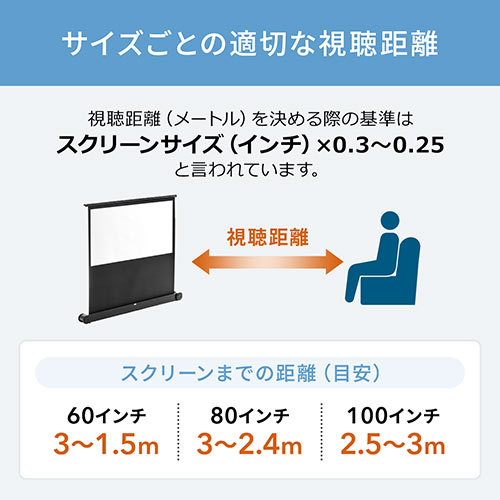 サイズごとの適切な視聴距離

視聴距離（メートル）を決める際の基準は
スクリーンサイズ（インチ）×0.3〜0.25
と言われています。

視聴距離

スクリーンまでの距離（目安）

60インチ
3〜1.5m

80インチ
3〜2.4m

100インチ
2.5〜3m